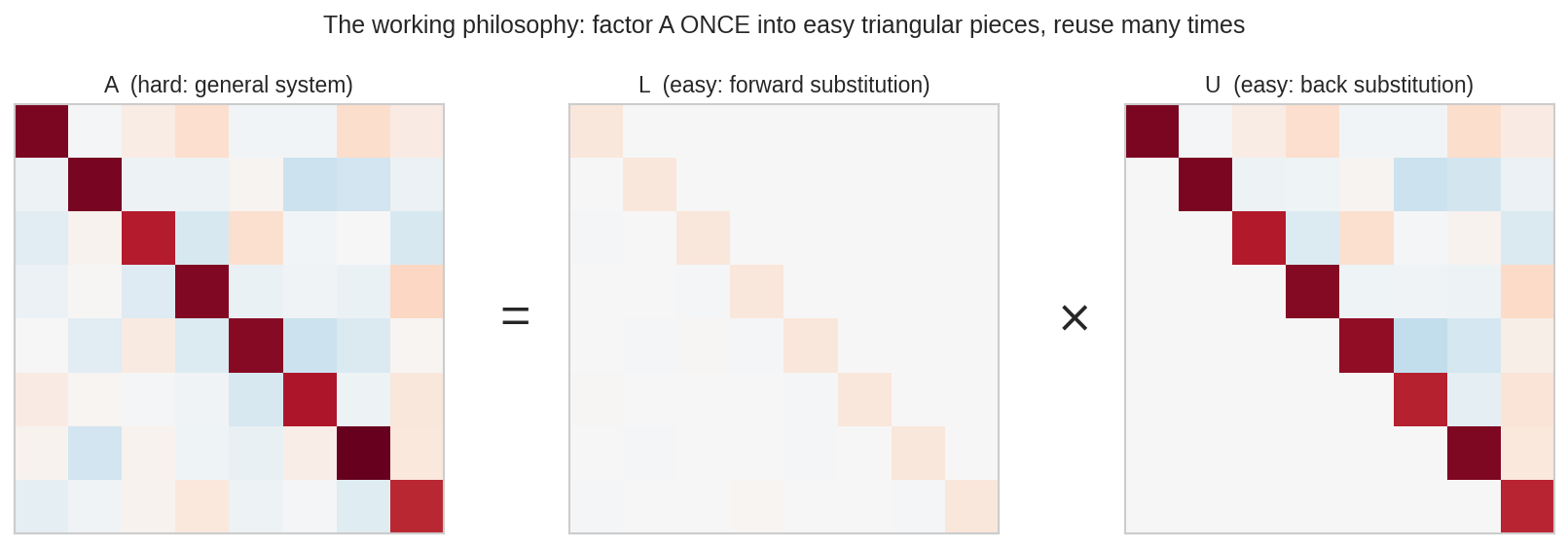 The working philosophy: factor A ONCE into easy triangular pieces, reuse many times

A (hard: general system)

=

L (easy: forward substitution)

×

U (easy: back substitution)